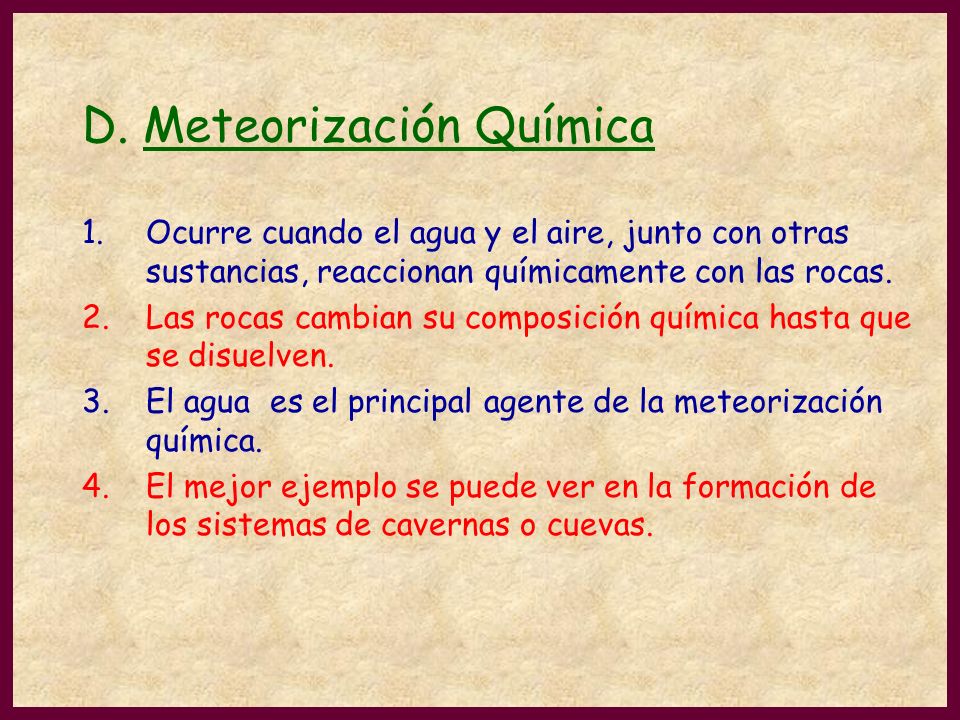 D. Meteorización Química

1. Ocurre cuando el agua y el aire, junto con otras sustancias, reaccionan químicamente con las rocas.
2. Las rocas cambian su composición química hasta que se disuelven.
3. El agua es el principal agente de la meteorización química.
4. El mejor ejemplo se puede ver en la formación de los sistemas de cavernas o cuevas.